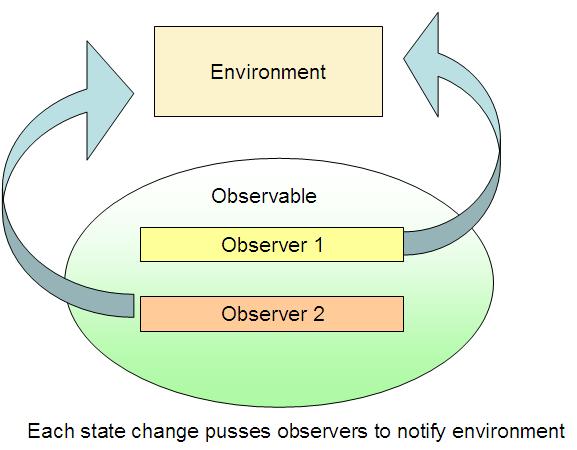 Environment

Observable

Observer 1

Observer 2

Each state change pusses observers to notify environment